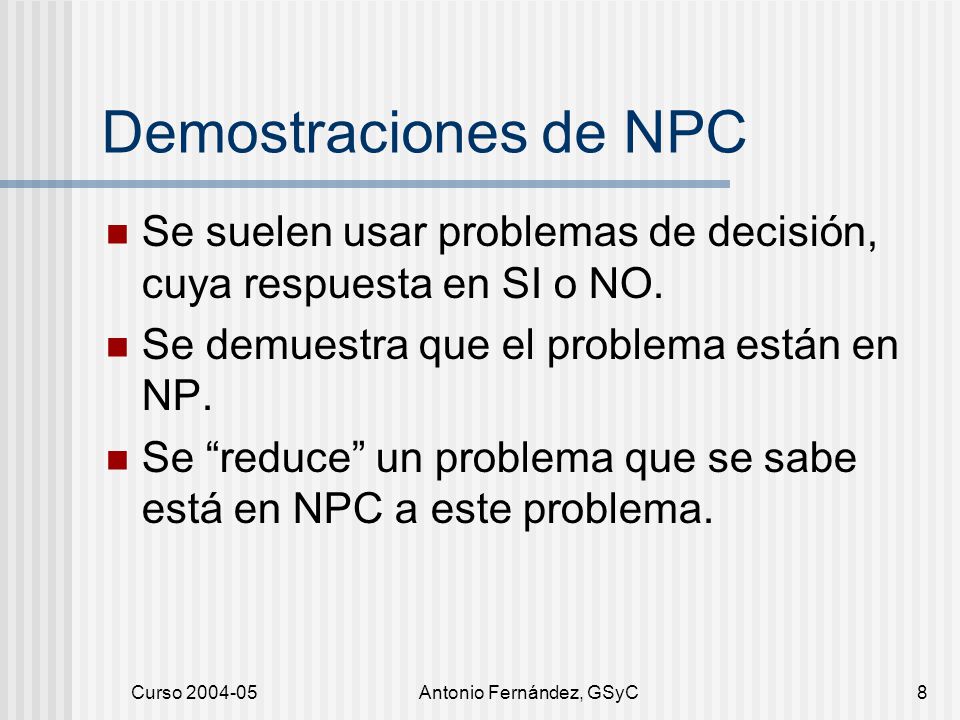 Demostraciones de NPC

- Se suelen usar problemas de decisión, cuya respuesta en SI o NO.
- Se demuestra que el problema están en NP.
- Se “reduce” un problema que se sabe está en NPC a este problema.

Curso 2004-05 Antonio Fernández, GSyC 8